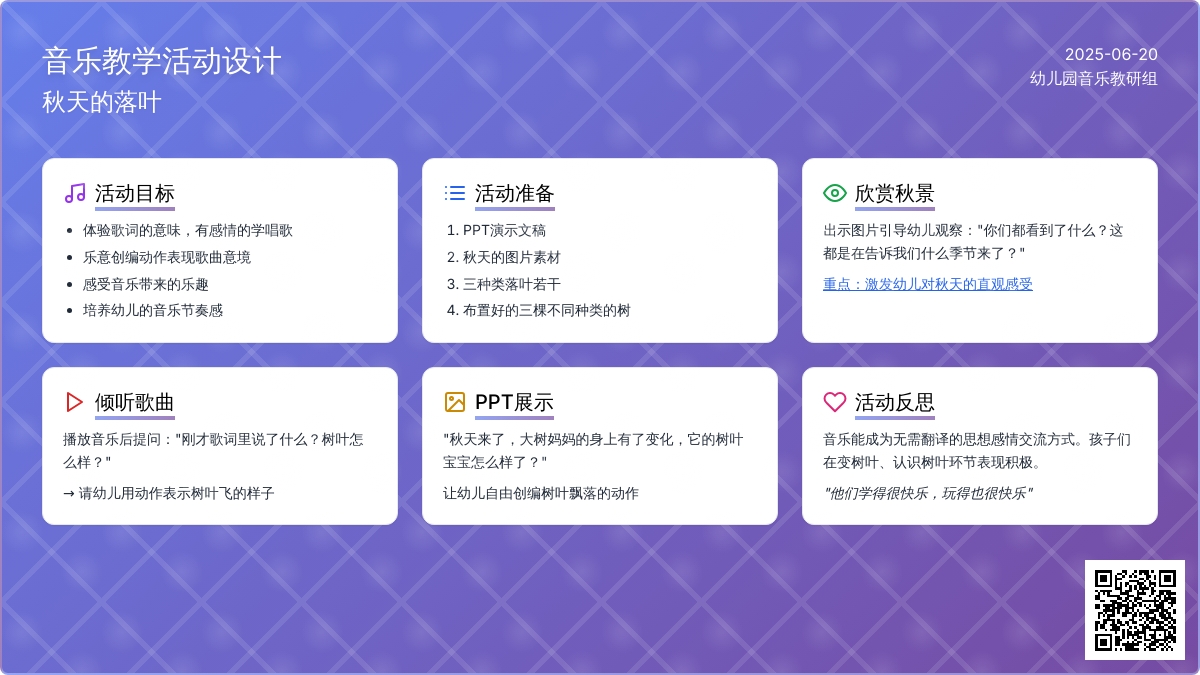 音乐教学活动设计
秋天的落叶

2025-06-20
幼儿园音乐教研组

活动目标
- 体验歌词的意味，有感情的学唱歌
- 乐意创编动作表现歌曲意境
- 感受音乐带来的乐趣
- 培养幼儿的音乐节奏感

活动准备
1. PPT演示文稿
2. 秋天的图片素材
3. 三种类落叶若干
4. 布置好的三棵不同种类的树

欣赏秋景
出示图片引导幼儿观察："你们都看到了什么？这都是在告诉我们什么季节来了？"
重点：激发幼儿对秋天的直观感受

倾听歌曲
播放音乐后提问："刚才歌词里说了什么？树叶怎么样？"
→ 请幼儿用动作表示树叶飞的样子

PPT展示
"秋天来了，大树妈妈的身上有了变化，它的树叶宝宝怎么样了？"
让幼儿自由创编树叶飘落的动作

活动反思
音乐能成为无需翻译的思想感情交流方式。孩子们在变树叶、认识树叶环节表现积极。
"他们学得很快乐，玩得也很快乐"